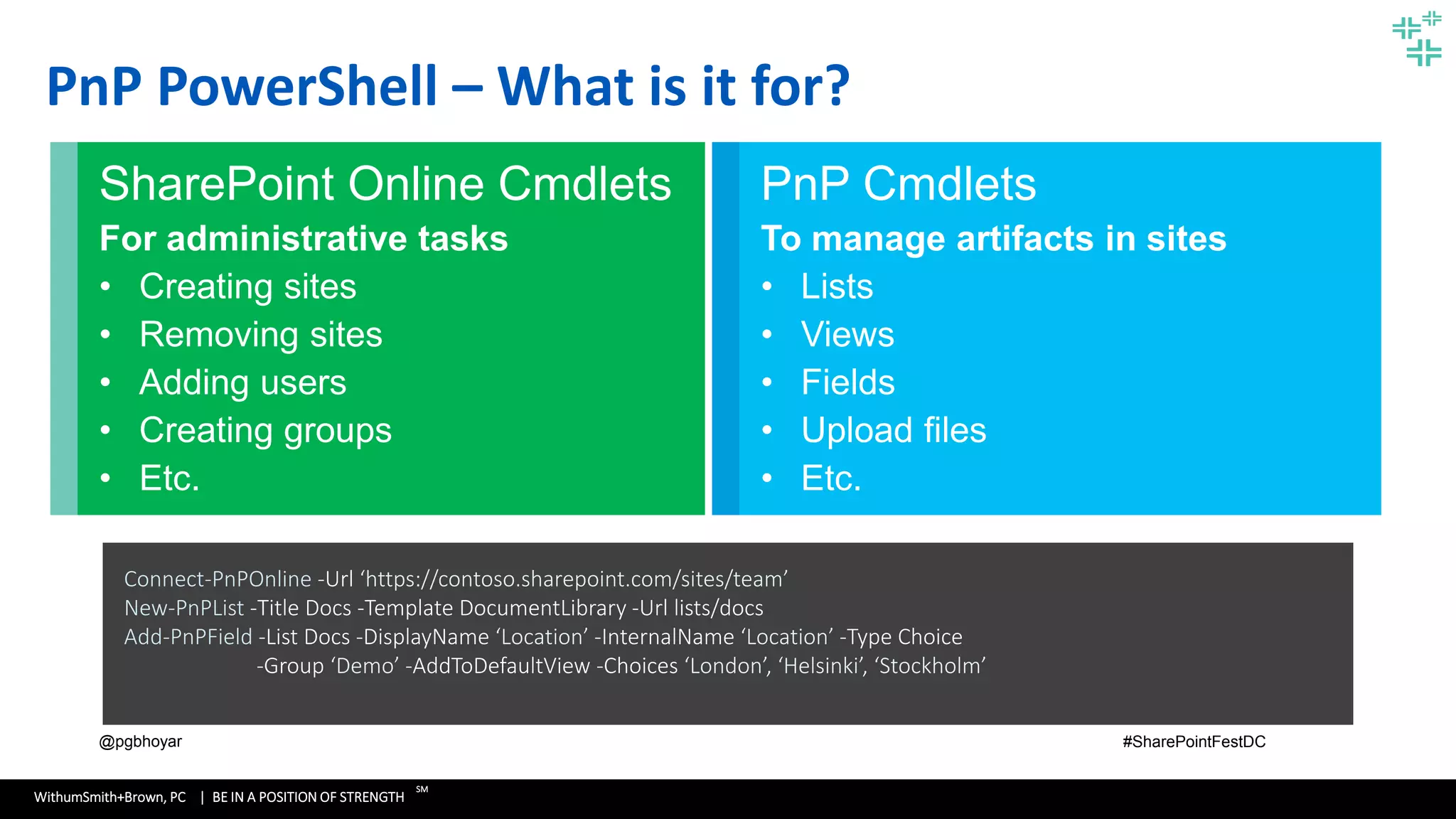 PnP PowerShell – What is it for?

SharePoint Online Cmdlets
For administrative tasks
• Creating sites
• Removing sites
• Adding users
• Creating groups
• Etc.

PnP Cmdlets
To manage artifacts in sites
• Lists
• Views
• Fields
• Upload files
• Etc.

Connect-PnPOnline -Url ‘https://contoso.sharepoint.com/sites/team’
New-PnPList -Title Docs -Template DocumentLibrary -Url lists/docs
Add-PnPField -List Docs -DisplayName ‘Location’ -InternalName ‘Location’ -Type Choice
-Group ‘Demo’ -AddToDefaultView -Choices ‘London’, ‘Helsinki’, ‘Stockholm’

@pgbhoyar

#SharePointFestDC

WithumSmith+Brown, PC | BE IN A POSITION OF STRENGTH SM